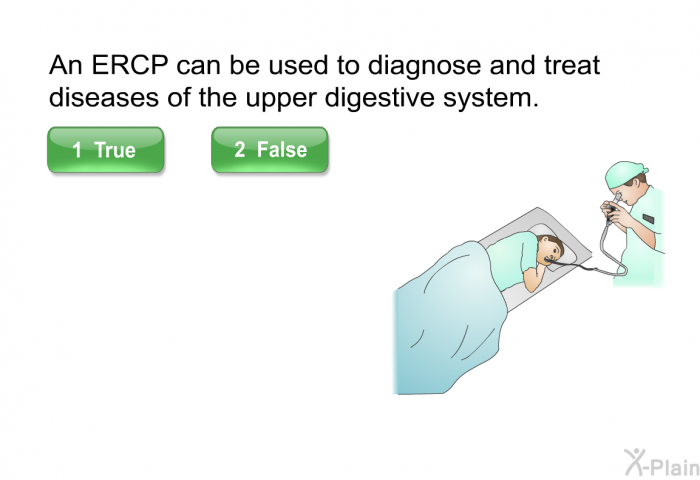 An ERCP can be used to diagnose and treat diseases of the upper digestive system.

1 True

2 False

X-Plain